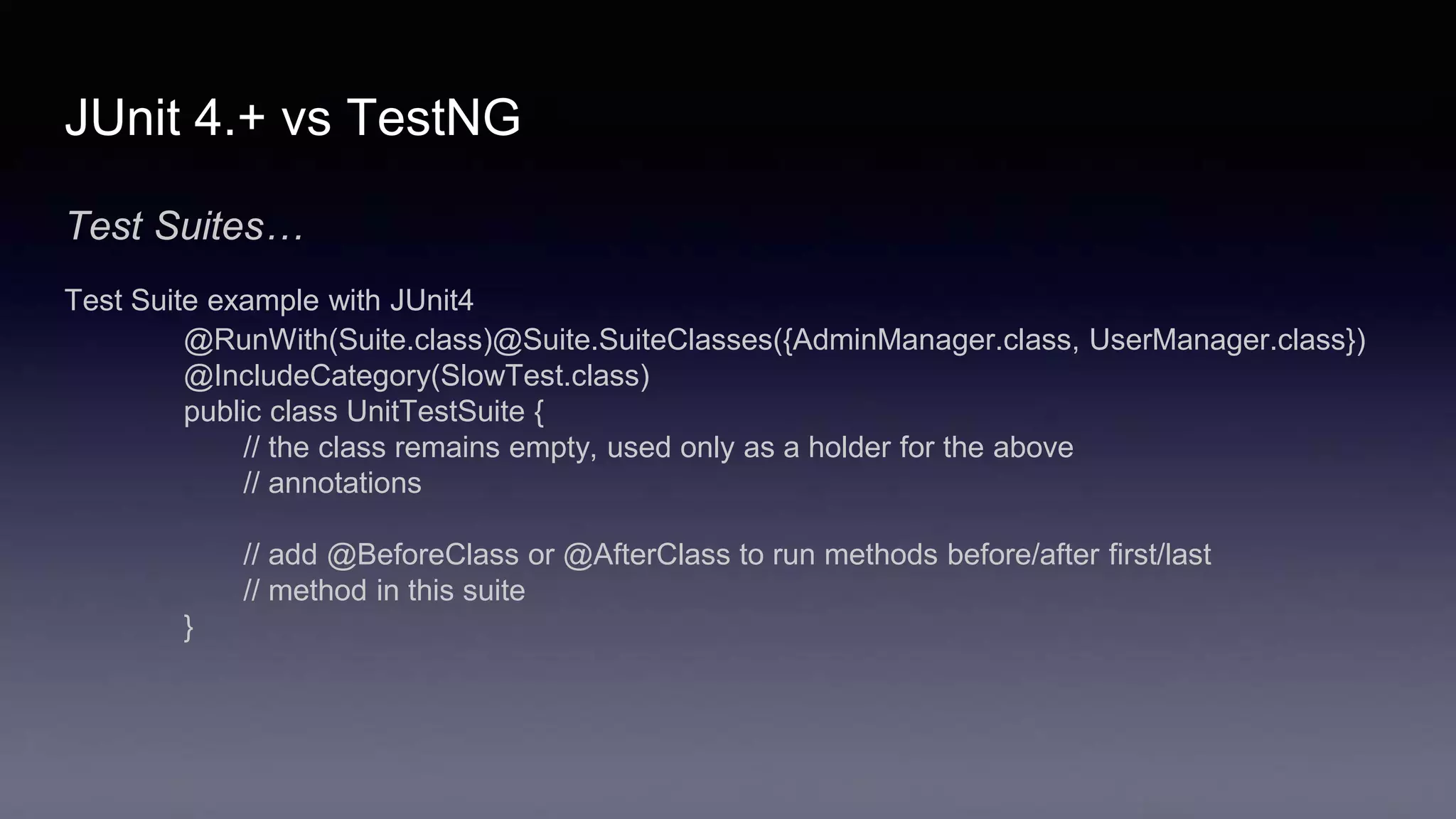 JUnit 4.+ vs TestNG

Test Suites…

Test Suite example with JUnit4

@RunWith(Suite.class)@Suite.SuiteClasses({AdminManager.class, UserManager.class})
@IncludeCategory(SlowTest.class)
public class UnitTestSuite {
// the class remains empty, used only as a holder for the above
// annotations

// add @BeforeClass or @AfterClass to run methods before/after first/last
// method in this suite
}